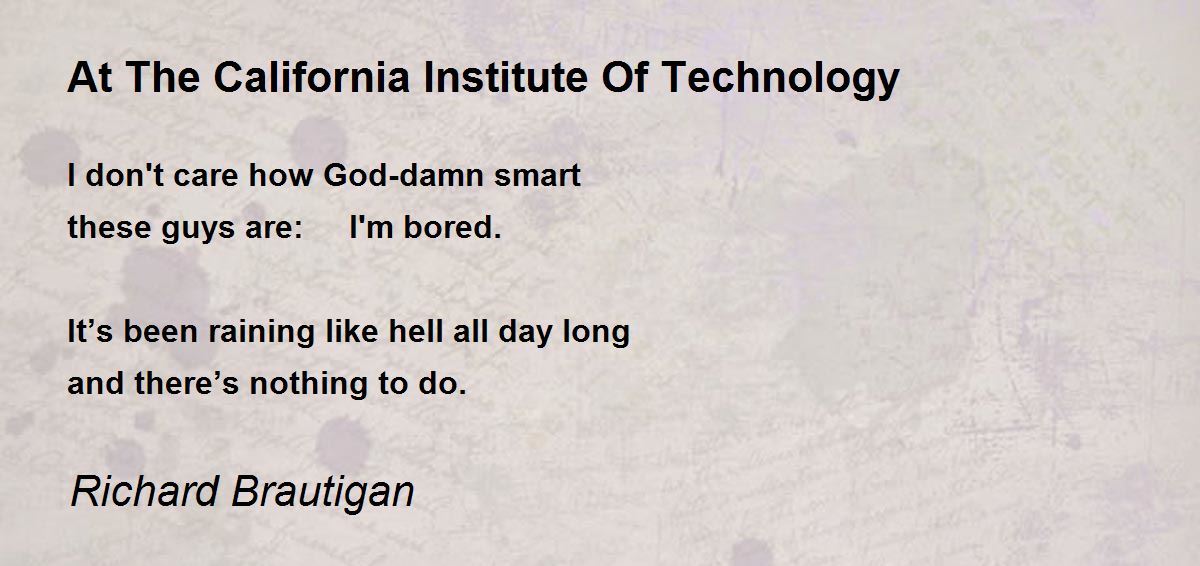 At The California Institute Of Technology

I don't care how God-damn smart
these guys are:     I'm bored.

It’s been raining like hell all day long
and there’s nothing to do.

Richard Brautigan